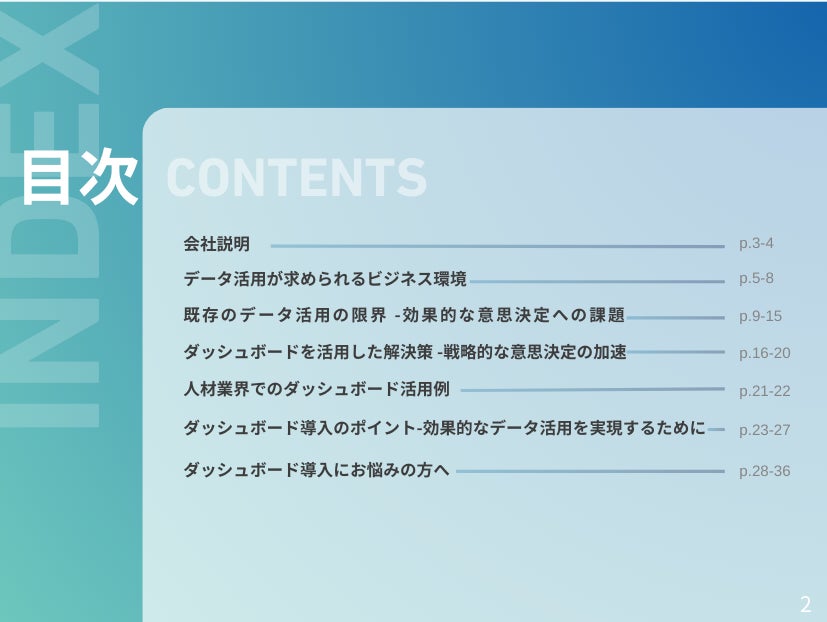 INDEX

目次 CONTENTS

会社説明 p.3-4

データ活用が求められるビジネス環境 p.5-8

既存のデータ活用の限界 -効果的な意思決定への課題 p.9-15

ダッシュボードを活用した解決策 -戦略的な意思決定の加速 p.16-20

人材業界でのダッシュボード活用例 p.21-22

ダッシュボード導入のポイント-効果的なデータ活用を実現するために p.23-27

ダッシュボード導入にお悩みの方へ p.28-36

2